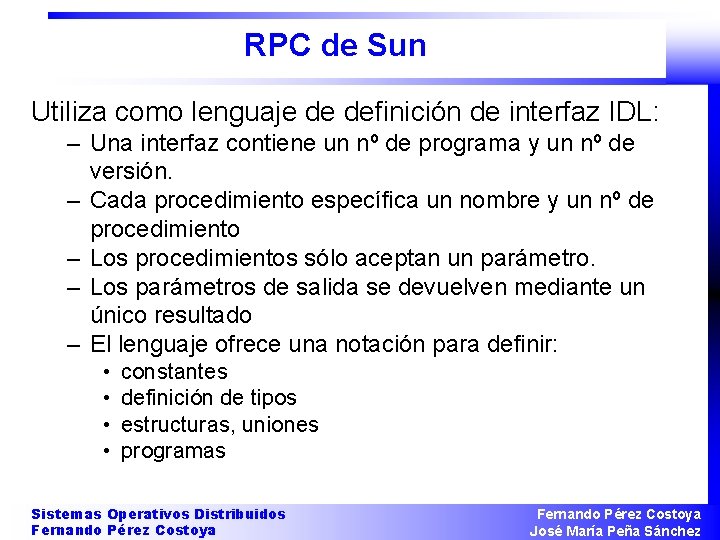 RPC de Sun

Utiliza como lenguaje de definición de interfaz IDL:
– Una interfaz contiene un nº de programa y un nº de versión.
– Cada procedimiento específica un nombre y un nº de procedimiento
– Los procedimientos sólo aceptan un parámetro.
– Los parámetros de salida se devuelven mediante un único resultado
– El lenguaje ofrece una notación para definir:
• constantes
• definición de tipos
• estructuras, uniones
• programas

Sistemas Operativos Distribuidos
Fernando Pérez Costoya

Fernando Pérez Costoya
José María Peña Sánchez